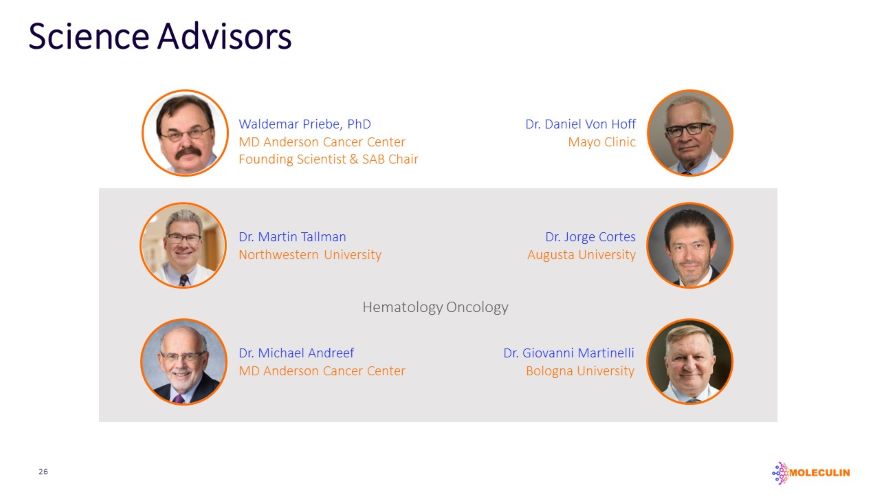 Science Advisors

Waldemar Priebe, PhD
MD Anderson Cancer Center
Founding Scientist & SAB Chair

Dr. Daniel Von Hoff
Mayo Clinic

Dr. Martin Tallman
Northwestern University

Dr. Jorge Cortes
Augusta University

Hematology Oncology

Dr. Michael Andreef
MD Anderson Cancer Center

Dr. Giovanni Martinelli
Bologna University

26

MOLECULIN